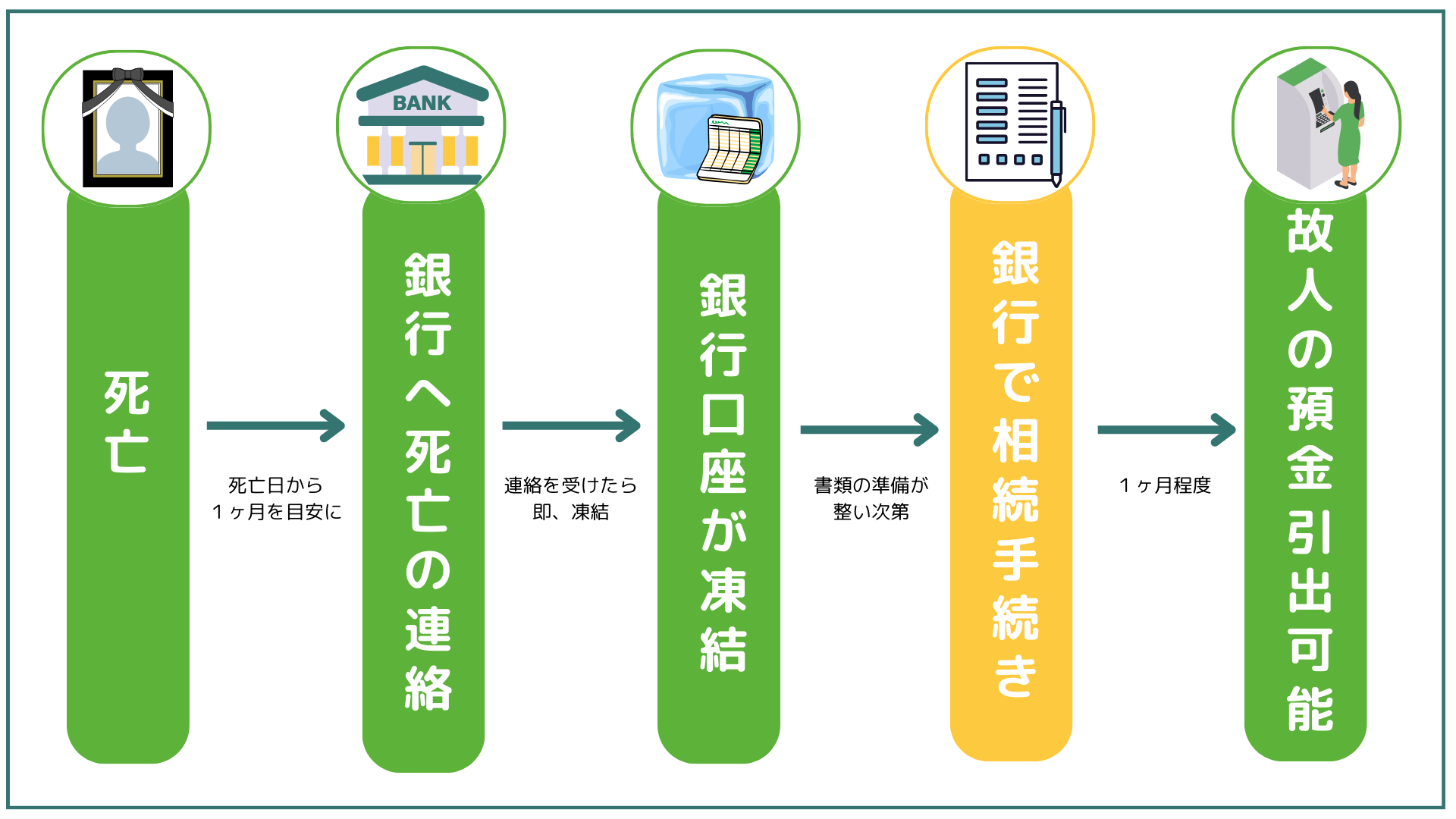 死亡

死亡日から
１ヶ月を目安に

BANK

銀行へ死亡の連絡

連絡を受けたら
即、凍結

銀行口座が凍結

書類の準備が
整い次第

銀行で相続手続き

１ヶ月程度

故人の預金引出可能